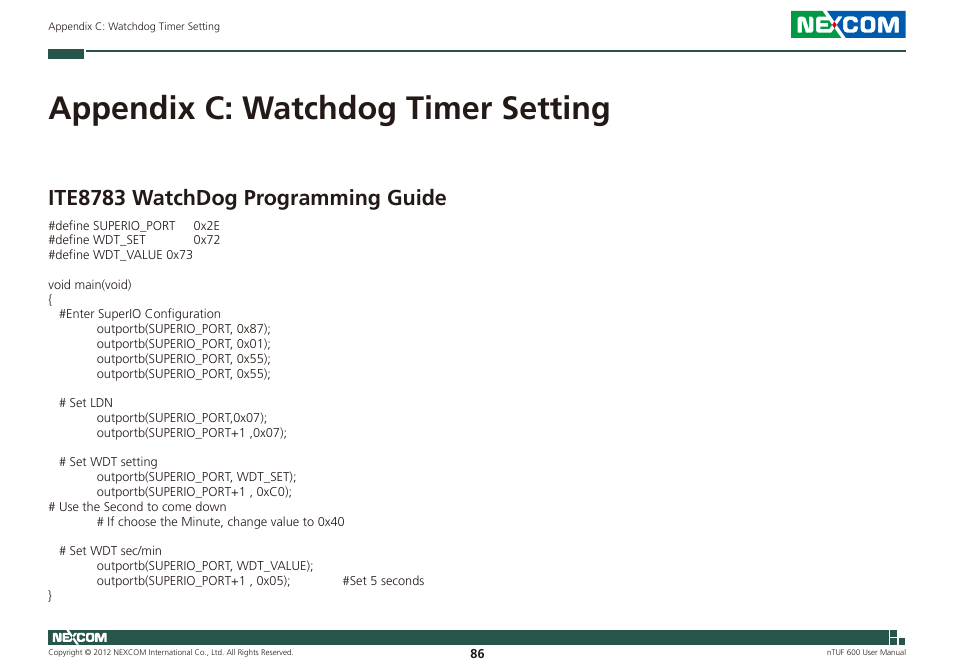 Appendix C: Watchdog Timer Setting

NEXCOM

Appendix C: Watchdog Timer Setting

ITE8783 WatchDog Programming Guide

#define SUPERIO_PORT 0x2E
#define WDT_SET 0x72
#define WDT_VALUE 0x73

void main(void)
{
#Enter SuperIO Configuration
outportb(SUPERIO_PORT, 0x87);
outportb(SUPERIO_PORT, 0x01);
outportb(SUPERIO_PORT, 0x55);
outportb(SUPERIO_PORT, 0x55);

# Set LDN
outportb(SUPERIO_PORT,0x07);
outportb(SUPERIO_PORT+1 ,0x07);

# Set WDT setting
outportb(SUPERIO_PORT, WDT_SET);
outportb(SUPERIO_PORT+1 , 0xC0);
# Use the Second to come down
# If choose the Minute, change value to 0x40

# Set WDT sec/min
outportb(SUPERIO_PORT, WDT_VALUE);
outportb(SUPERIO_PORT+1 , 0x05); #Set 5 seconds
}

NEXCOM

Copyright © 2012 NEXCOM International Co., Ltd. All Rights Reserved.

86

nTUF 600 User Manual